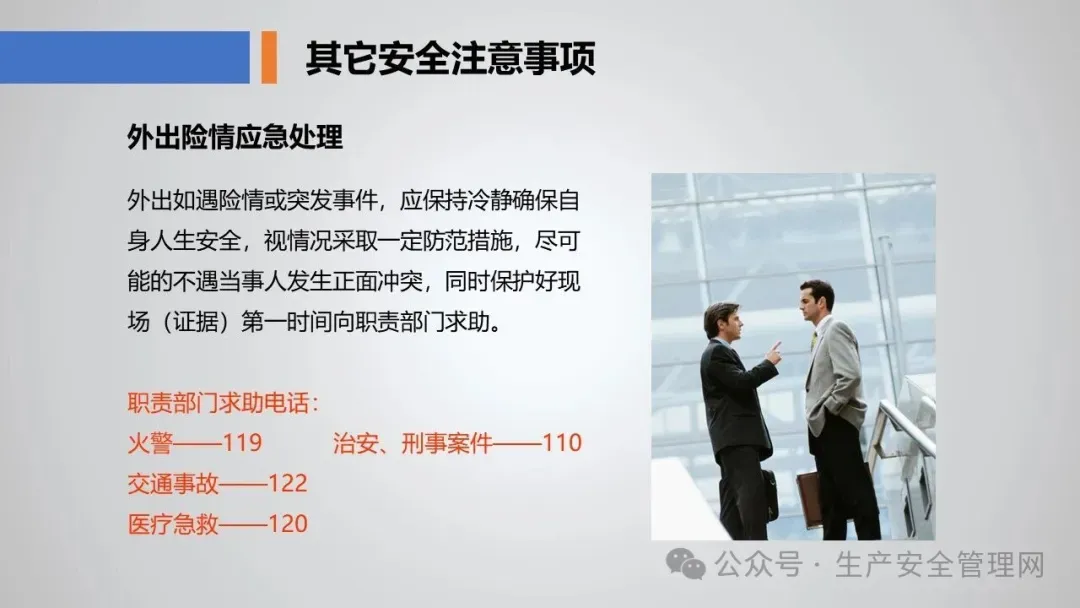 其它安全注意事项

外出险情应急处理

外出如遇险情或突发事件，应保持冷静确保自身人生安全，视情况采取一定防范措施，尽可能的不遇当事人发生正面冲突，同时保护好现场（证据）第一时间向职责部门求助。

职责部门求助电话：
火警——119　　治安、刑事案件——110
交通事故——122
医疗急救——120

公众号 · 生产安全管理网